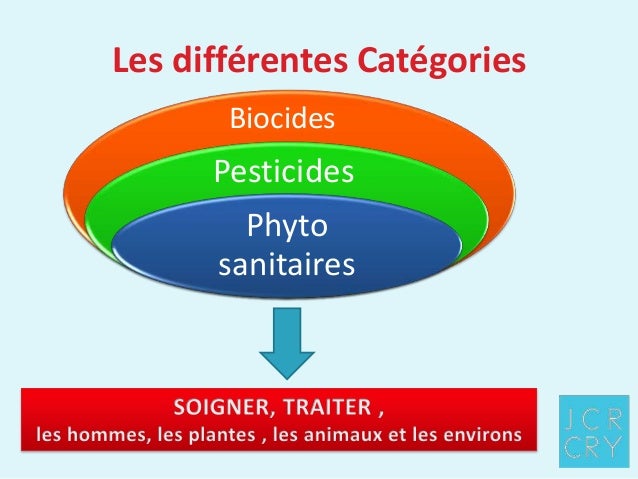 Les différentes Catégories

Biocides

Pesticides

Phyto sanitaires

SOIGNER, TRAITER ,
les hommes, les plantes , les animaux et les environs

JCR
CRY